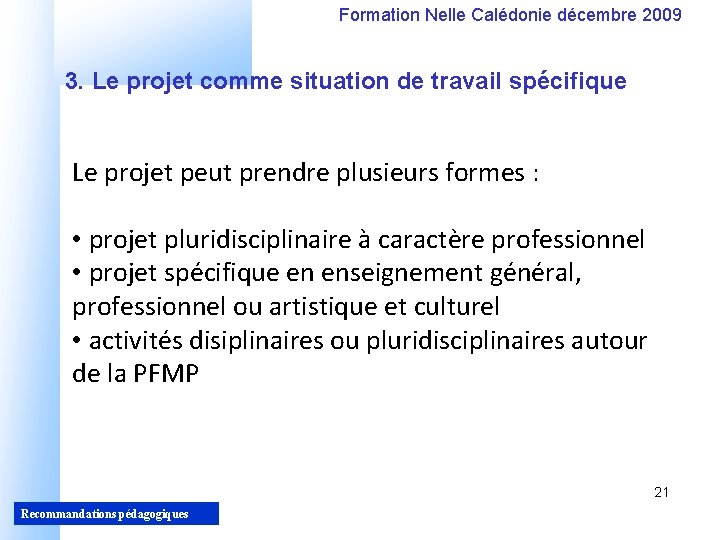 Formation Nelle Calédonie décembre 2009

3. Le projet comme situation de travail spécifique

Le projet peut prendre plusieurs formes :

• projet pluridisciplinaire à caractère professionnel
• projet spécifique en enseignement général, professionnel ou artistique et culturel
• activités disiplinaires ou pluridisciplinaires autour de la PFMP

21

Recommandations pédagogiques